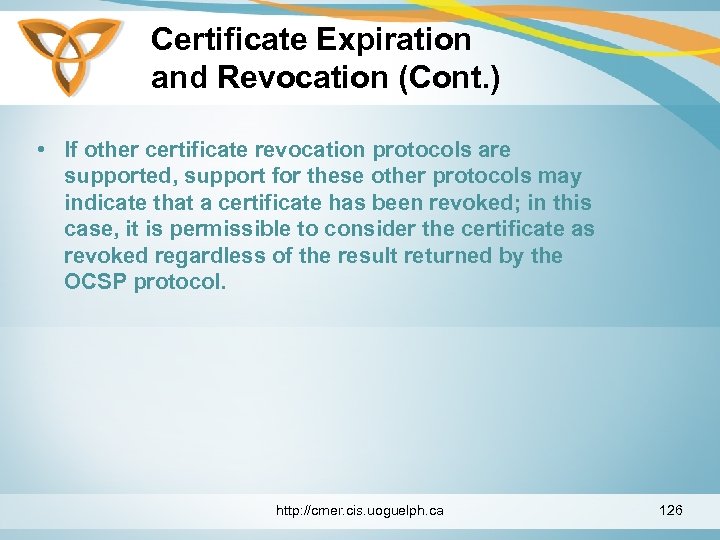 Certificate Expiration and Revocation (Cont.)

• If other certificate revocation protocols are supported, support for these other protocols may indicate that a certificate has been revoked; in this case, it is permissible to consider the certificate as revoked regardless of the result returned by the OCSP protocol.

http://cmer.cis.uoguelph.ca

126